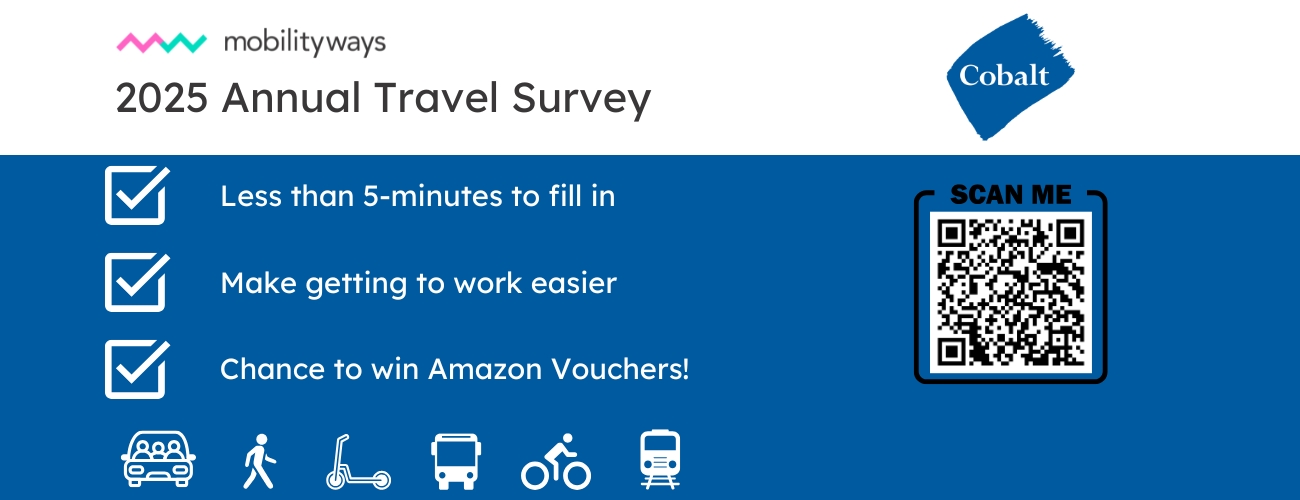 mobilityways

2025 Annual Travel Survey

Cobalt

Less than 5-minutes to fill in

Make getting to work easier

Chance to win Amazon Vouchers!

SCAN ME